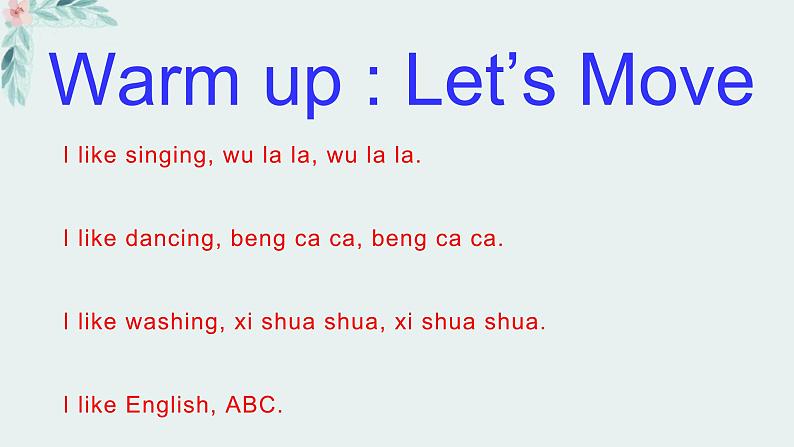 Warm up : Let’s Move

I like singing, wu la la, wu la la.

I like dancing, beng ca ca, beng ca ca.

I like washing, xi shua shua, xi shua shua.

I like English, ABC.